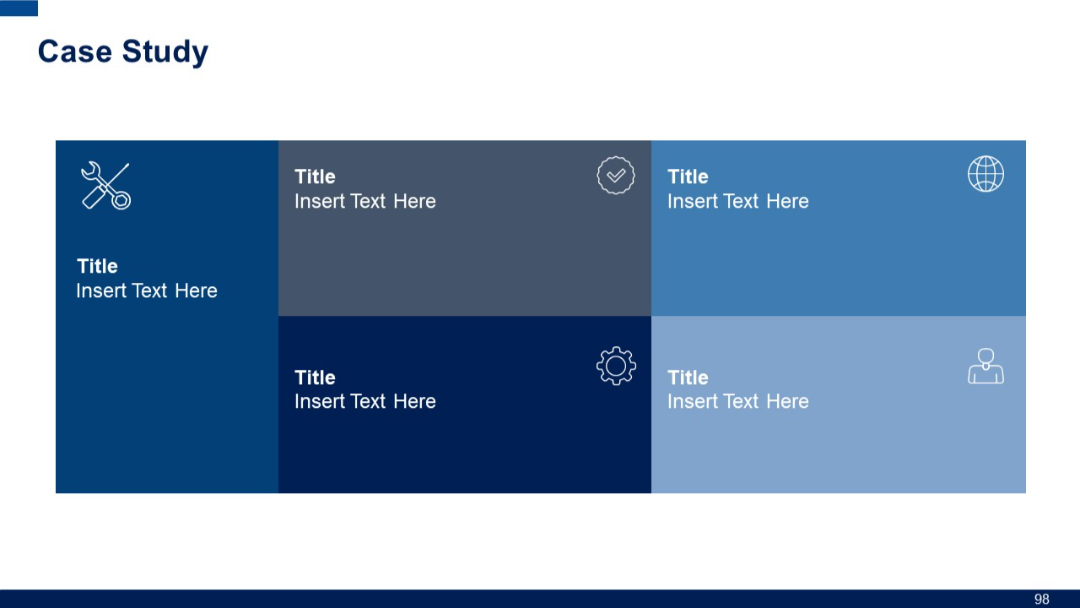 Case Study

Title
Insert Text Here

Title
Insert Text Here

Title
Insert Text Here

Title
Insert Text Here

Title
Insert Text Here

98